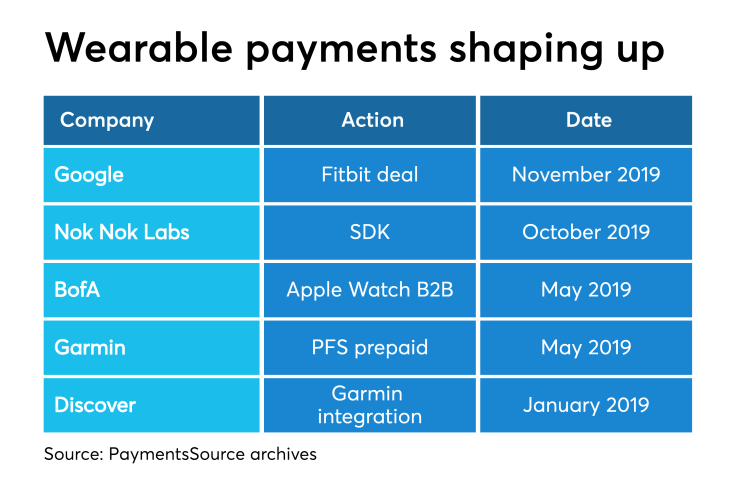 Wearable payments shaping up

| Company | Action | Date |
|---|---|---|
| Google | Fitbit deal | November 2019 |
| Nok Nok Labs | SDK | October 2019 |
| BofA | Apple Watch B2B | May 2019 |
| Garmin | PFS prepaid | May 2019 |
| Discover | Garmin integration | January 2019 |

Source: PaymentsSource archives